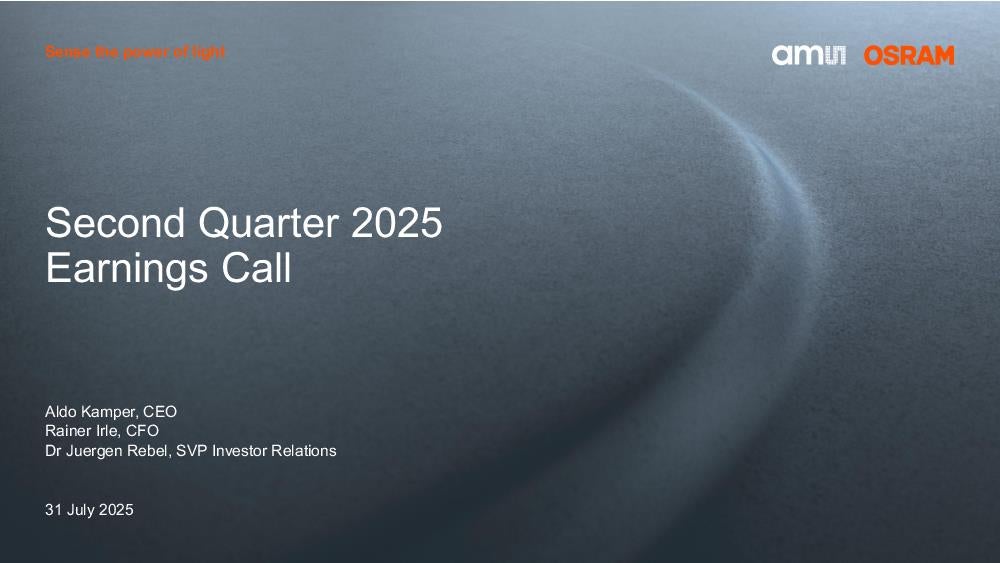 Sense the power of light

ams OSRAM

Second Quarter 2025
Earnings Call

Aldo Kamper, CEO
Rainer Irle, CFO
Dr Juergen Rebel, SVP Investor Relations

31 July 2025